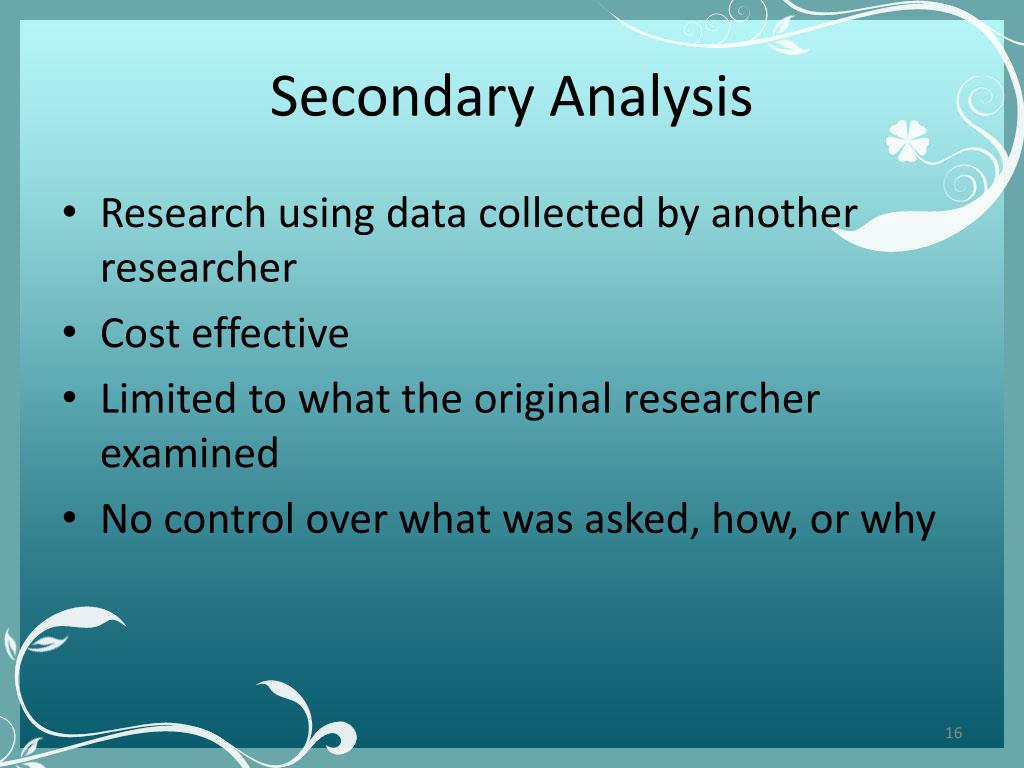 Secondary Analysis

• Research using data collected by another researcher
• Cost effective
• Limited to what the original researcher examined
• No control over what was asked, how, or why

16